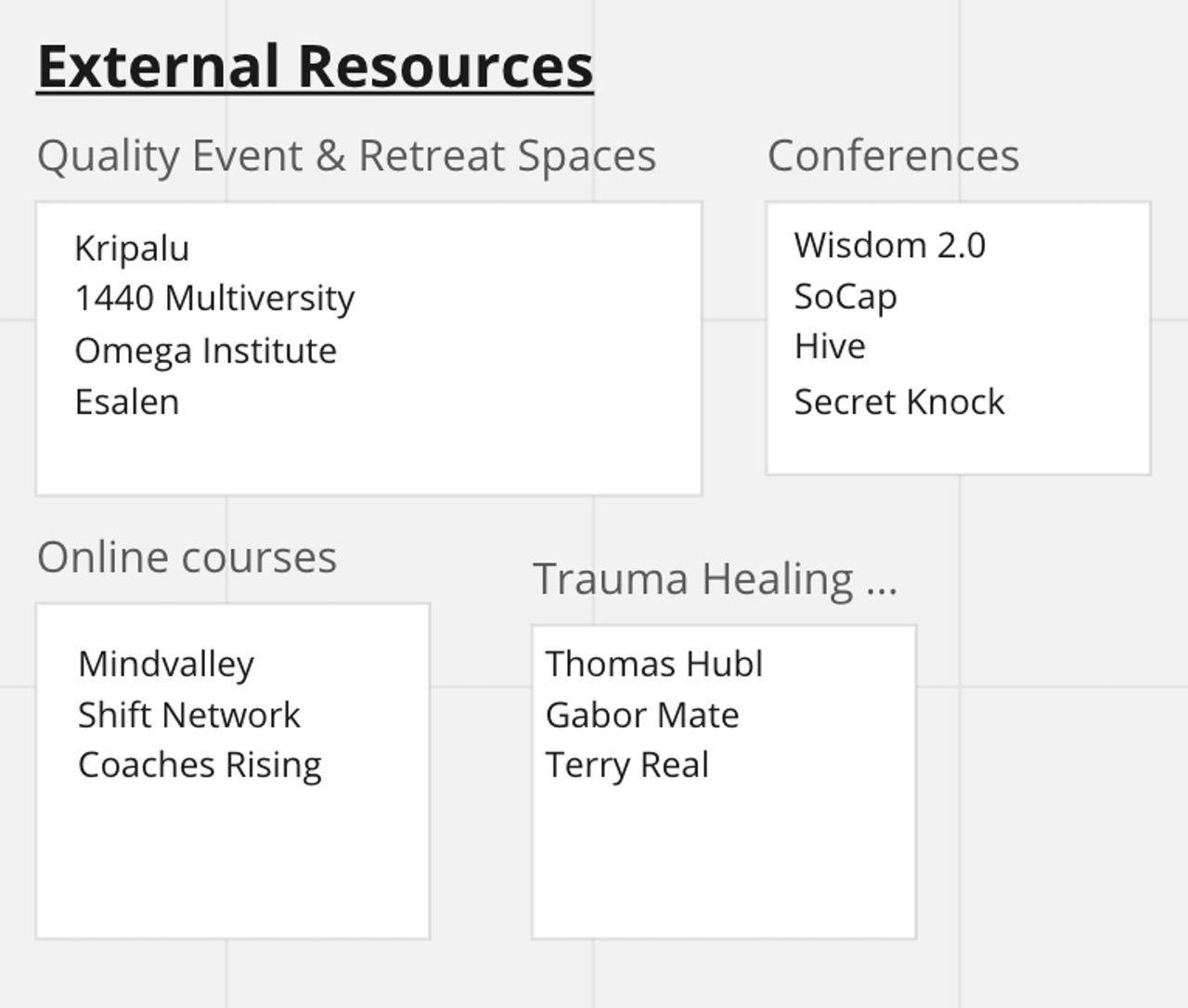 External Resources

Quality Event & Retreat Spaces

Kripalu
1440 Multiversity
Omega Institute
Esalen

Conferences

Wisdom 2.0
SoCap
Hive
Secret Knock

Online courses

Mindvalley
Shift Network
Coaches Rising

Trauma Healing ...

Thomas Hubl
Gabor Mate
Terry Real